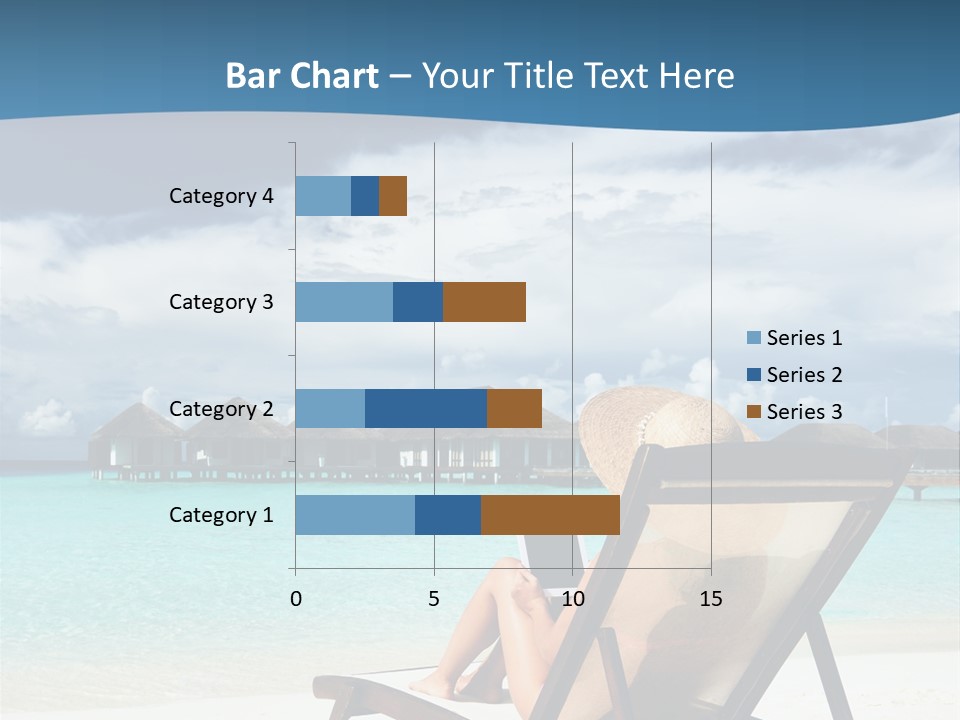 Bar Chart – Your Title Text Here

Category 4
Category 3
Category 2
Category 1

0
5
10
15

Series 1
Series 2
Series 3